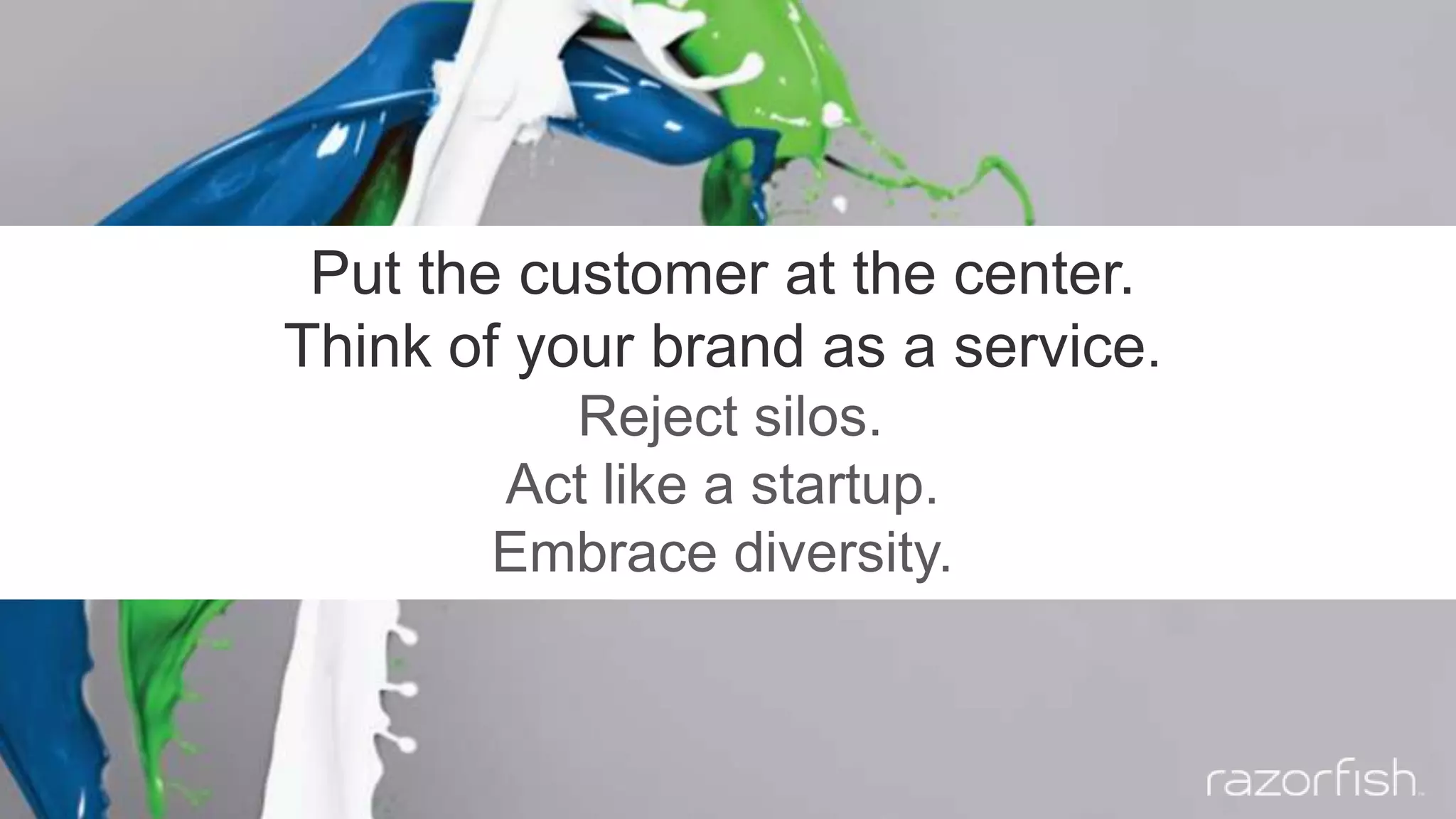 Put the customer at the center.
Think of your brand as a service.
Reject silos.
Act like a startup.
Embrace diversity.

razorfish